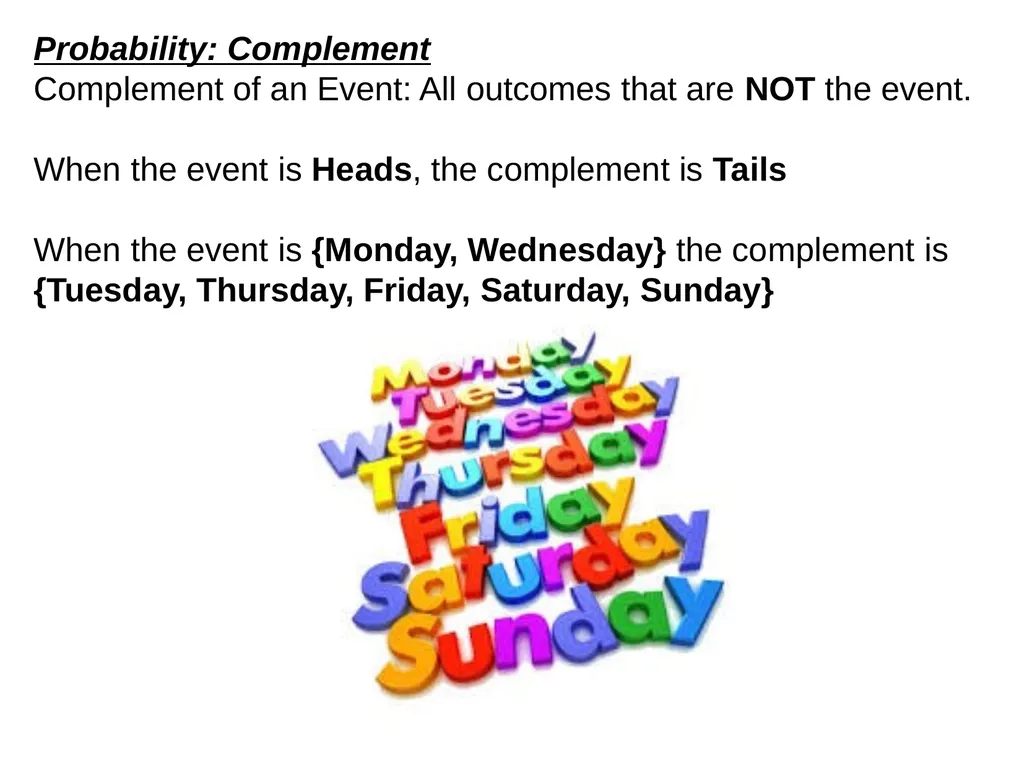 Probability: Complement
Complement of an Event: All outcomes that are NOT the event.

When the event is Heads, the complement is Tails

When the event is {Monday, Wednesday} the complement is {Tuesday, Thursday, Friday, Saturday, Sunday}

Monday
Tuesday
Wednesday
Thursday
Friday
Saturday
Sunday